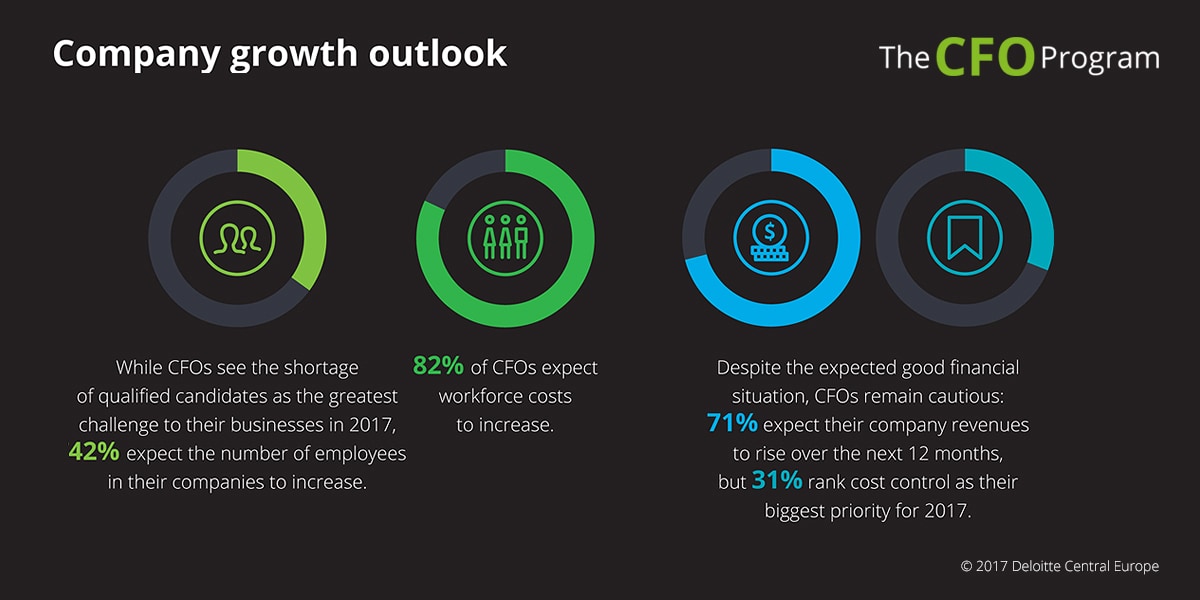 Company growth outlook

The CFO Program

While CFOs see the shortage of qualified candidates as the greatest challenge to their businesses in 2017, 42% expect the number of employees in their companies to increase.

82% of CFOs expect workforce costs to increase.

Despite the expected good financial situation, CFOs remain cautious: 71% expect their company revenues to rise over the next 12 months, but 31% rank cost control as their biggest priority for 2017.

© 2017 Deloitte Central Europe